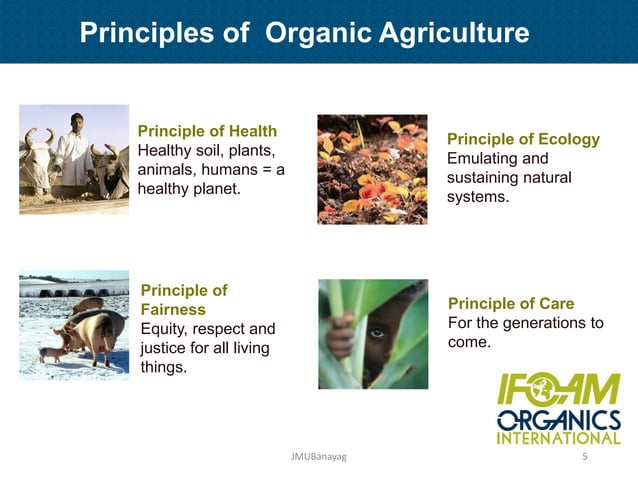 Principles of Organic Agriculture

Principle of Health
Healthy soil, plants, animals, humans = a healthy planet.

Principle of Ecology
Emulating and sustaining natural systems.

Principle of Fairness
Equity, respect and justice for all living things.

Principle of Care
For the generations to come.

IFOAM
ORGANICS
INTERNATIONAL

JMUBanayag

5